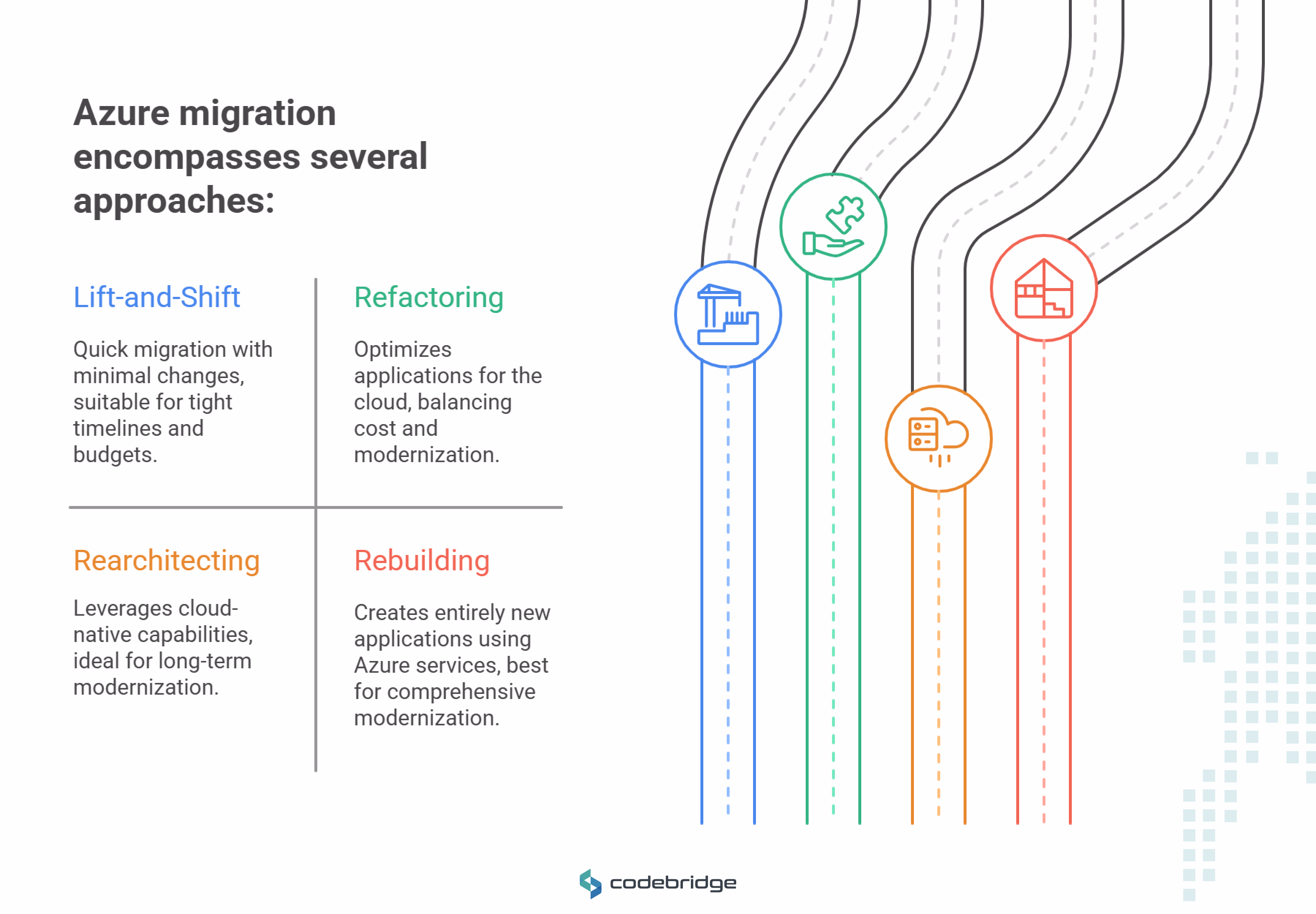 Azure migration encompasses several approaches:

Lift-and-Shift

Quick migration with minimal changes, suitable for tight timelines and budgets.

Refactoring

Optimizes applications for the cloud, balancing cost and modernization.

Rearchitecting

Leverages cloud-native capabilities, ideal for long-term modernization.

Rebuilding

Creates entirely new applications using Azure services, best for comprehensive modernization.

codebridge